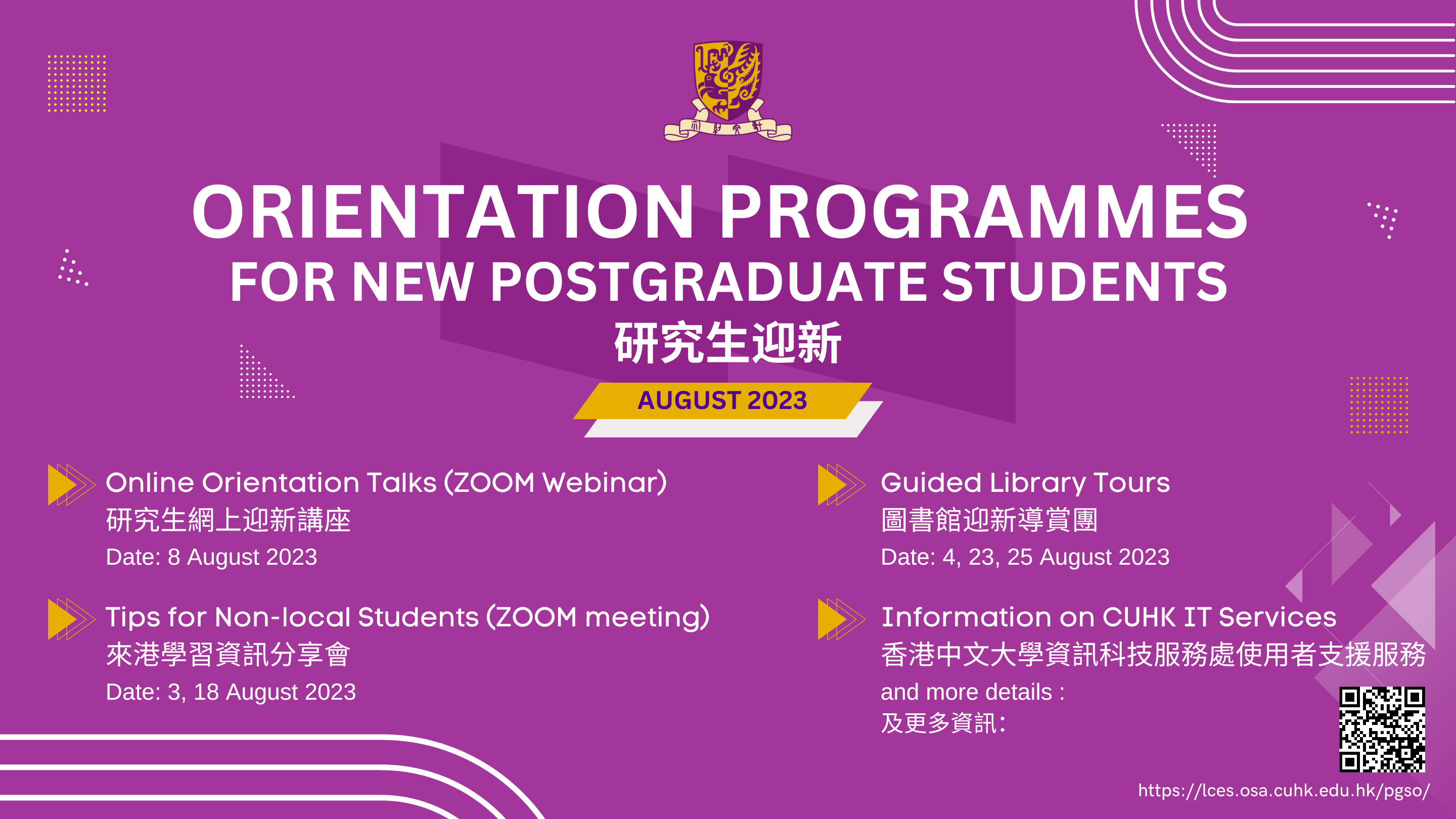 ORIENTATION PROGRAMMES
FOR NEW POSTGRADUATE STUDENTS
研究生迎新
AUGUST 2023

Online Orientation Talks (ZOOM Webinar)
研究生網上迎新講座
Date: 8 August 2023

Tips for Non-local Students (ZOOM meeting)
來港學習資訊分享會
Date: 3, 18 August 2023

Guided Library Tours
圖書館迎新導賞團
Date: 4, 23, 25 August 2023

Information on CUHK IT Services
香港中文大學資訊科技服務處使用者支援服務
and more details :
及更多資訊:

https://lces.osa.cuhk.edu.hk/pgso/